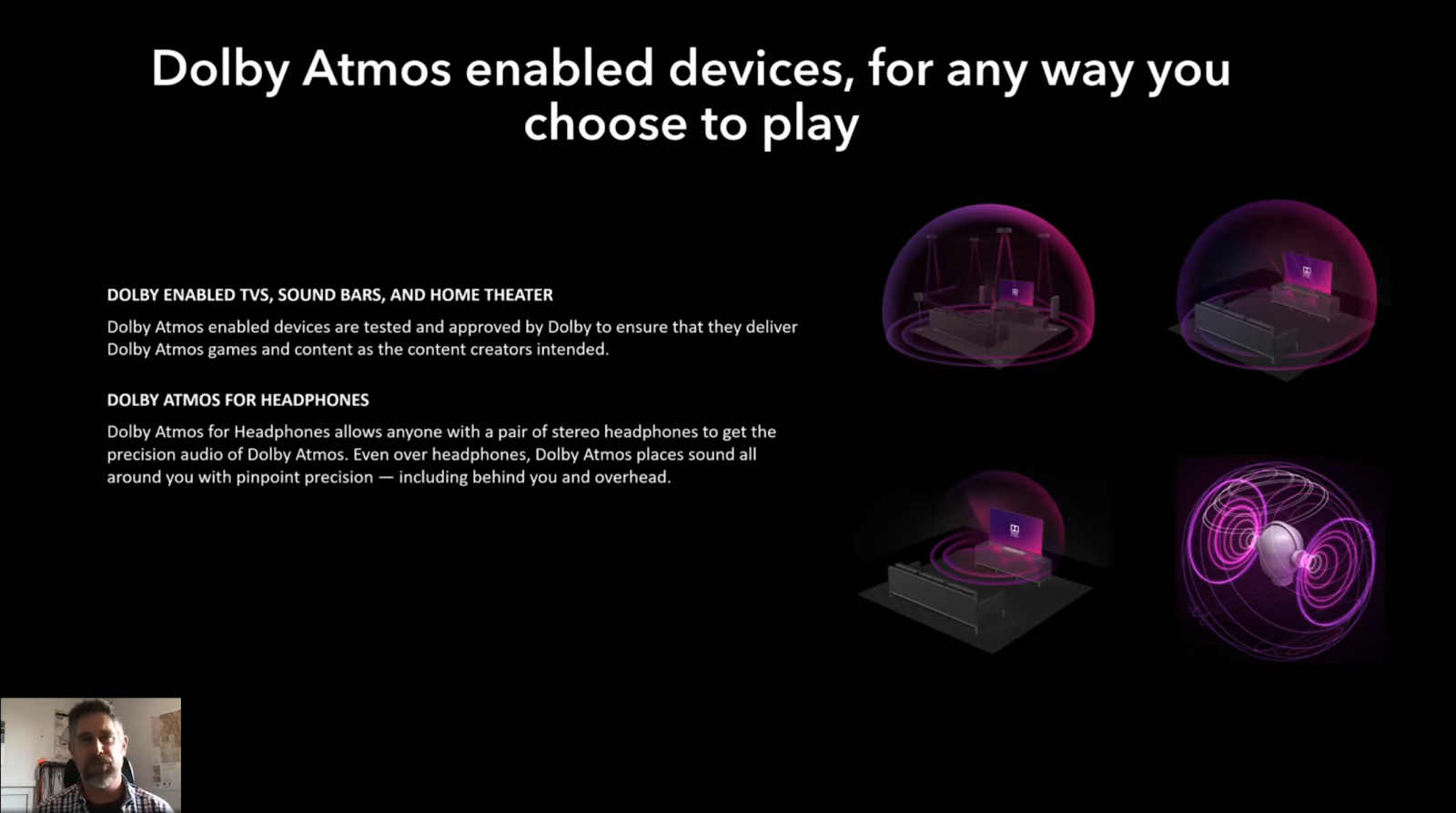 Dolby Atmos enabled devices, for any way you choose to play

DOLBY ENABLED TVS, SOUND BARS, AND HOME THEATER

Dolby Atmos enabled devices are tested and approved by Dolby to ensure that they deliver Dolby Atmos games and content as the content creators intended.

DOLBY ATMOS FOR HEADPHONES

Dolby Atmos for Headphones allows anyone with a pair of stereo headphones to get the precision audio of Dolby Atmos. Even over headphones, Dolby Atmos places sound all around you with pinpoint precision — including behind you and overhead.